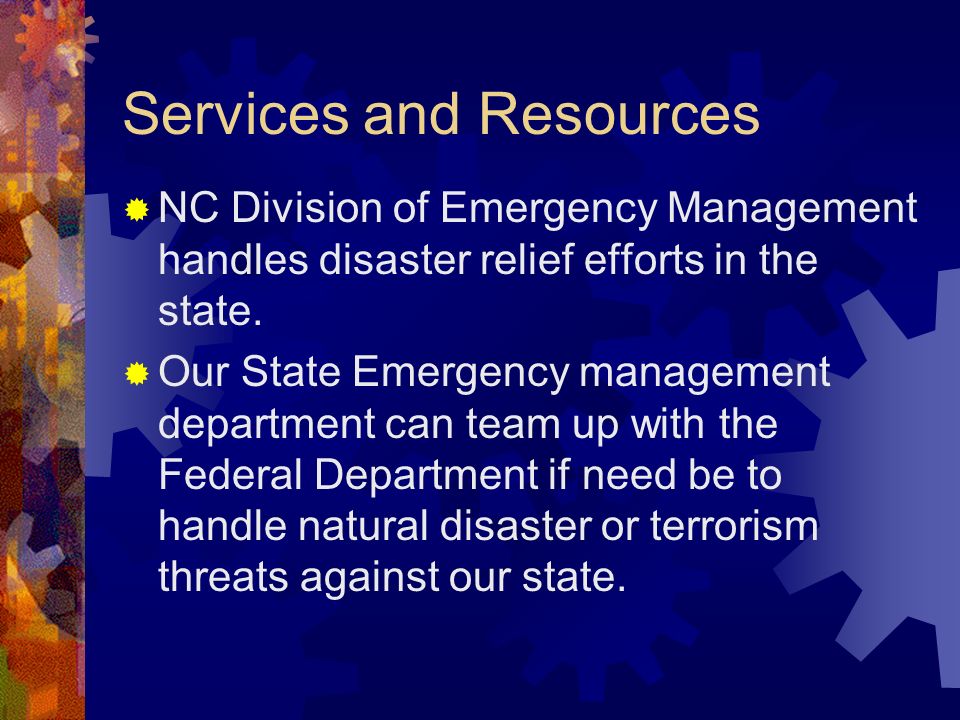 Services and Resources

NC Division of Emergency Management handles disaster relief efforts in the state.

Our State Emergency management department can team up with the Federal Department if need be to handle natural disaster or terrorism threats against our state.